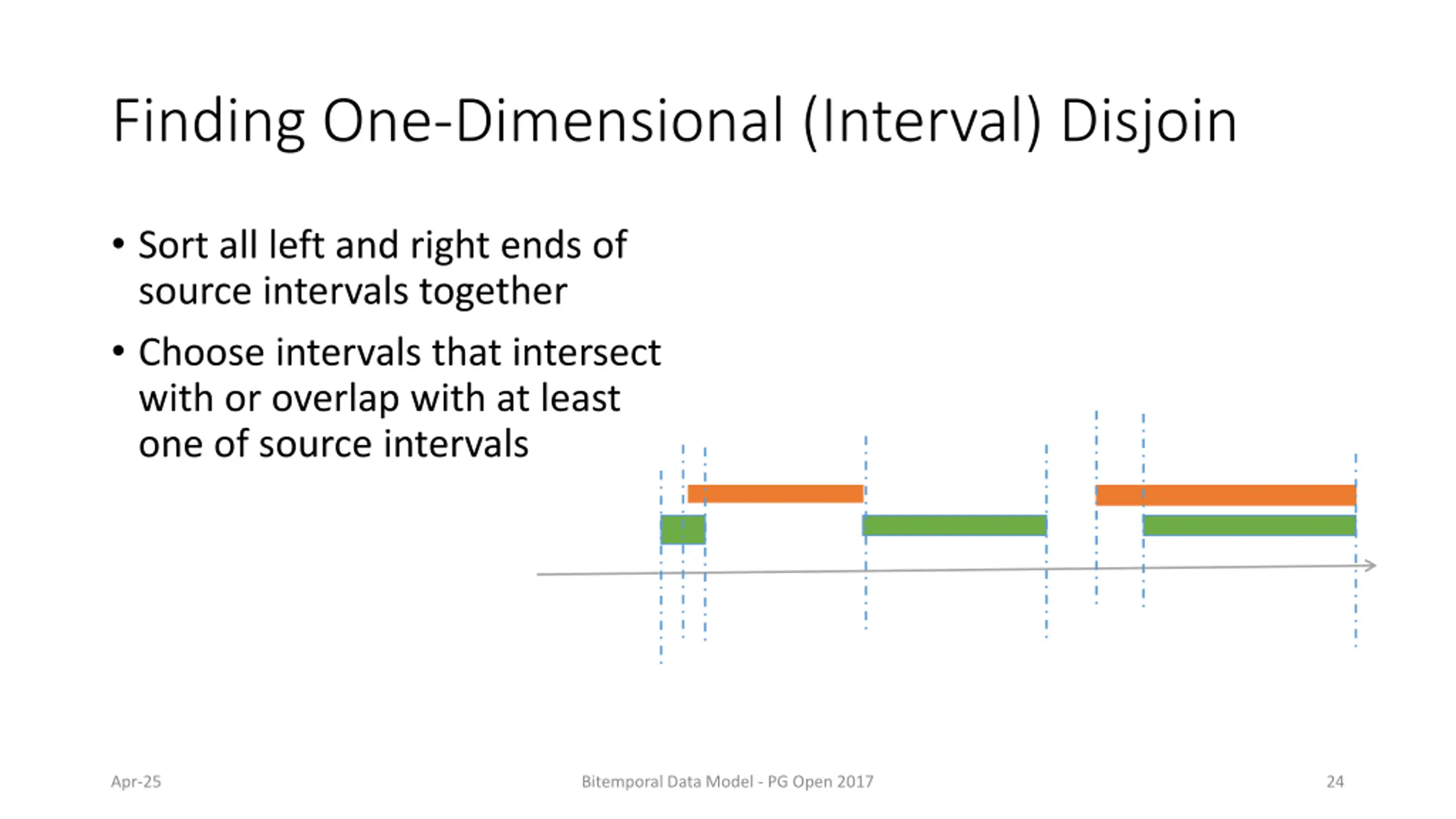 Finding One-Dimensional (Interval) Disjoin

• Sort all left and right ends of source intervals together

• Choose intervals that intersect with or overlap with at least one of source intervals

Apr-25

Bitemporal Data Model - PG Open 2017

24